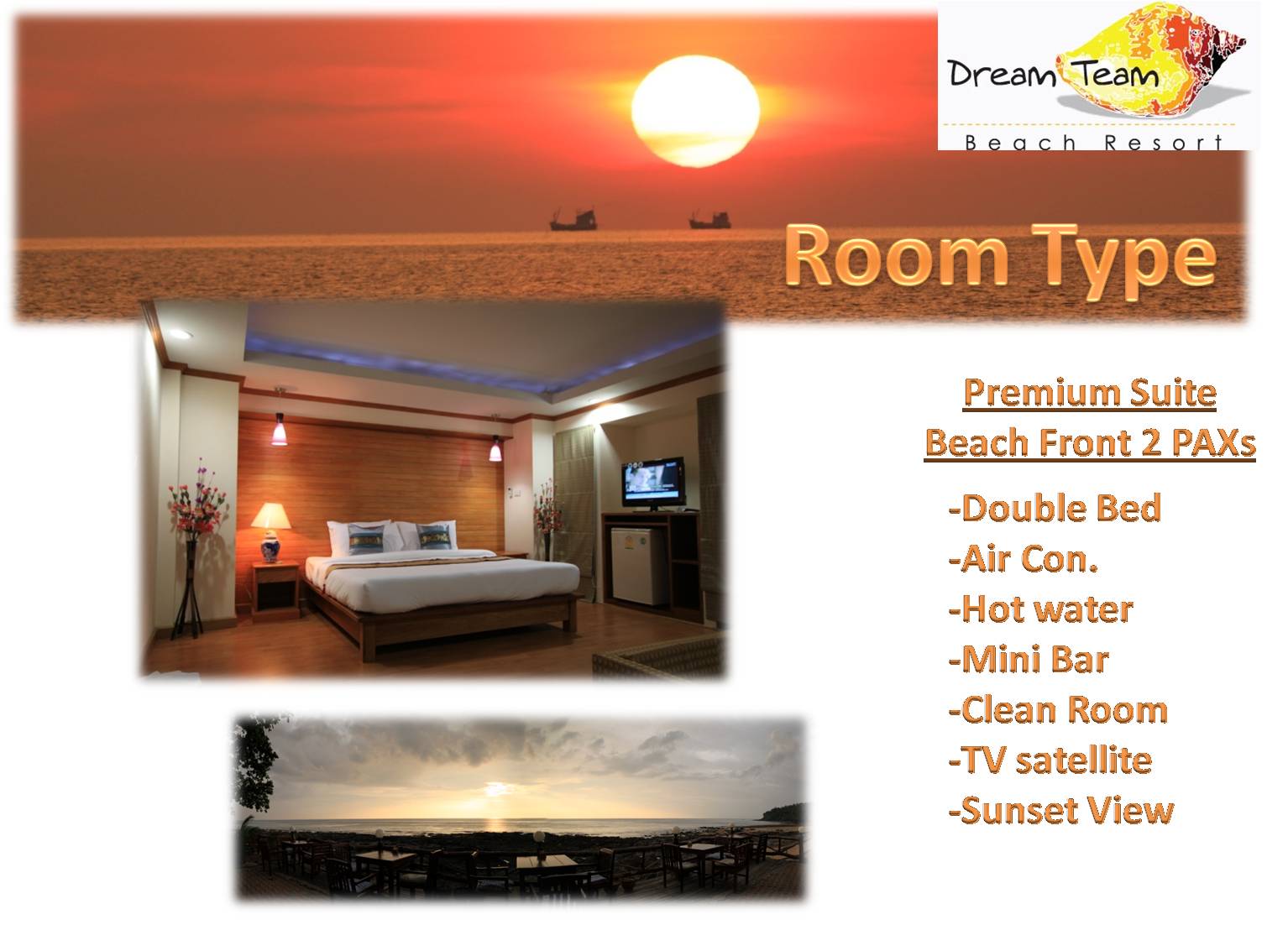 Dream Team
Beach Resort

Room Type

Premium Suite
Beach Front 2 PAXs

-Double Bed
-Air Con.
-Hot water
-Mini Bar
-Clean Room
-TV satellite
-Sunset View